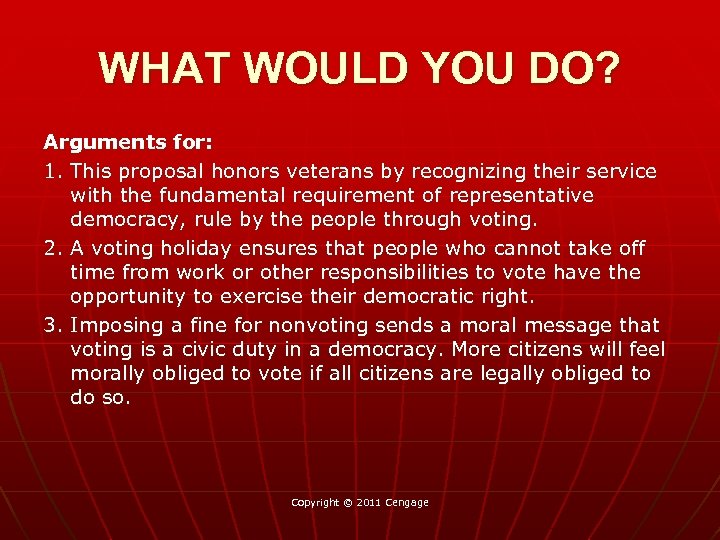 WHAT WOULD YOU DO?

Arguments for:

1. This proposal honors veterans by recognizing their service with the fundamental requirement of representative democracy, rule by the people through voting.

2. A voting holiday ensures that people who cannot take off time from work or other responsibilities to vote have the opportunity to exercise their democratic right.

3. Imposing a fine for nonvoting sends a moral message that voting is a civic duty in a democracy. More citizens will feel morally obliged to vote if all citizens are legally obliged to do so.

Copyright © 2011 Cengage